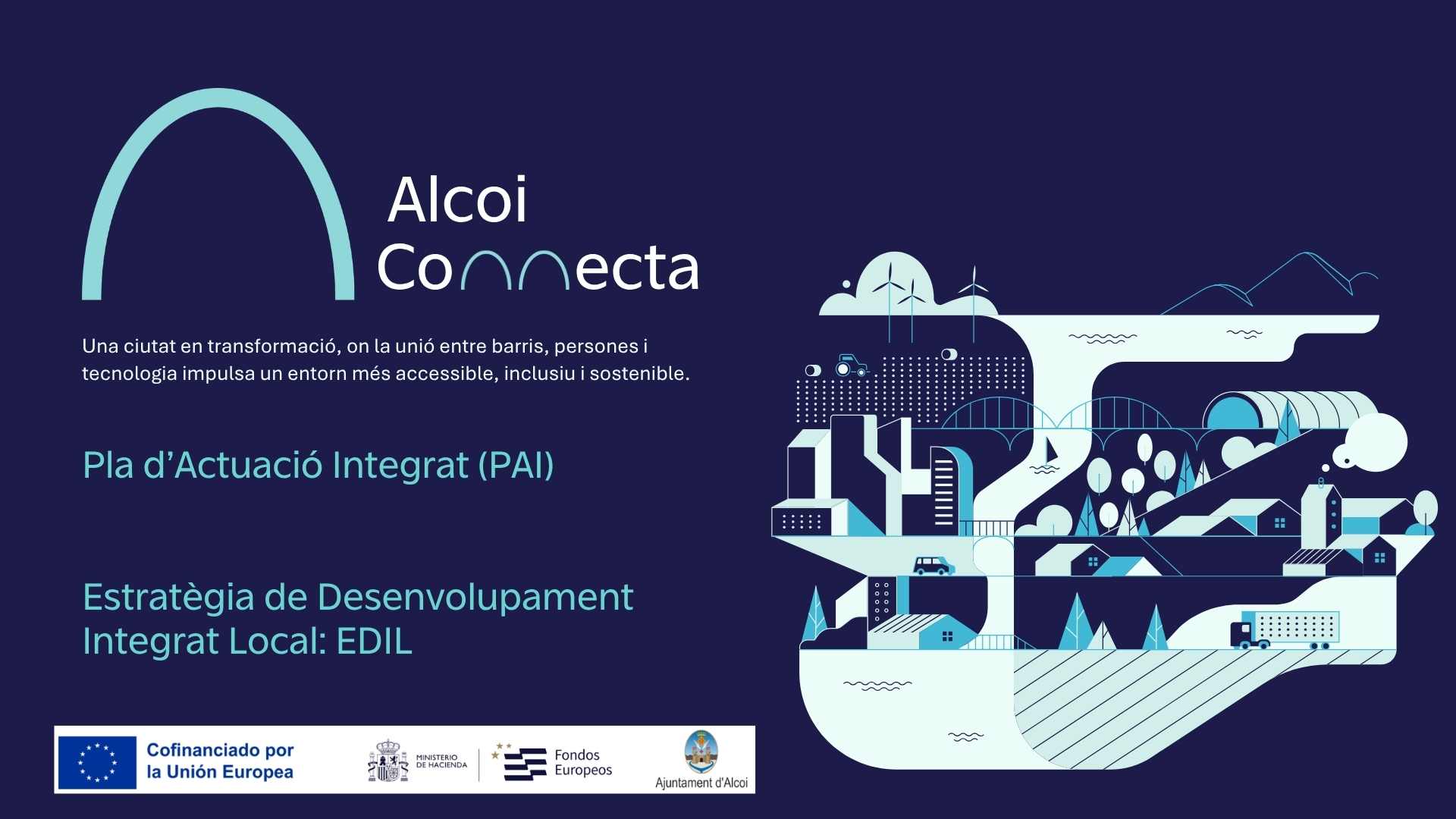 Alcoi
Connecta

Una ciutat en transformació, on la unió entre barris, persones i tecnologia impulsa un entorn més accessible, inclusiu i sostenible.

Pla d'Actuació Integrat (PAI)

Estratègia de Desenvolupament Integrat Local: EDIL

Cofinanciado por la Unión Europea

MINISTERIO DE HACIENDA

Fondos Europeos

Ajuntament d'Alcoi